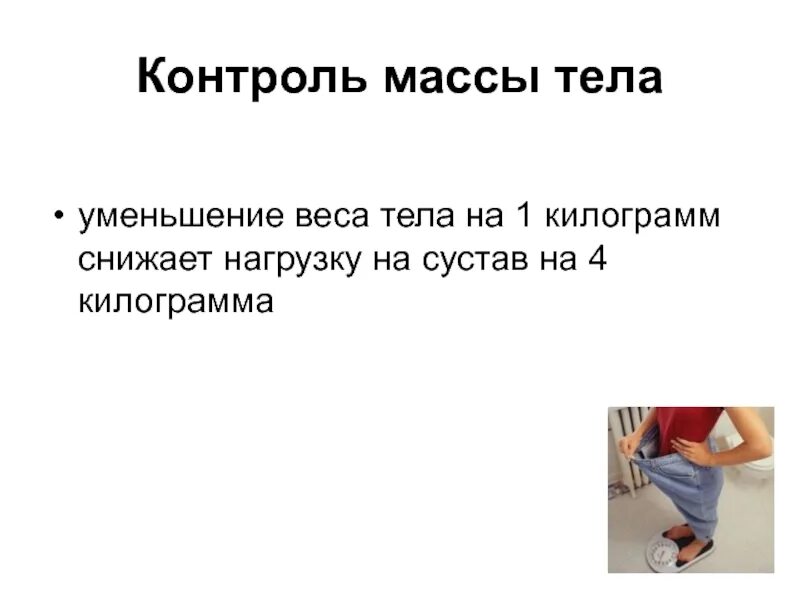 Контроль массы тела

• уменьшение веса тела на 1 килограмм снижает нагрузку на сустав на 4 килограмма